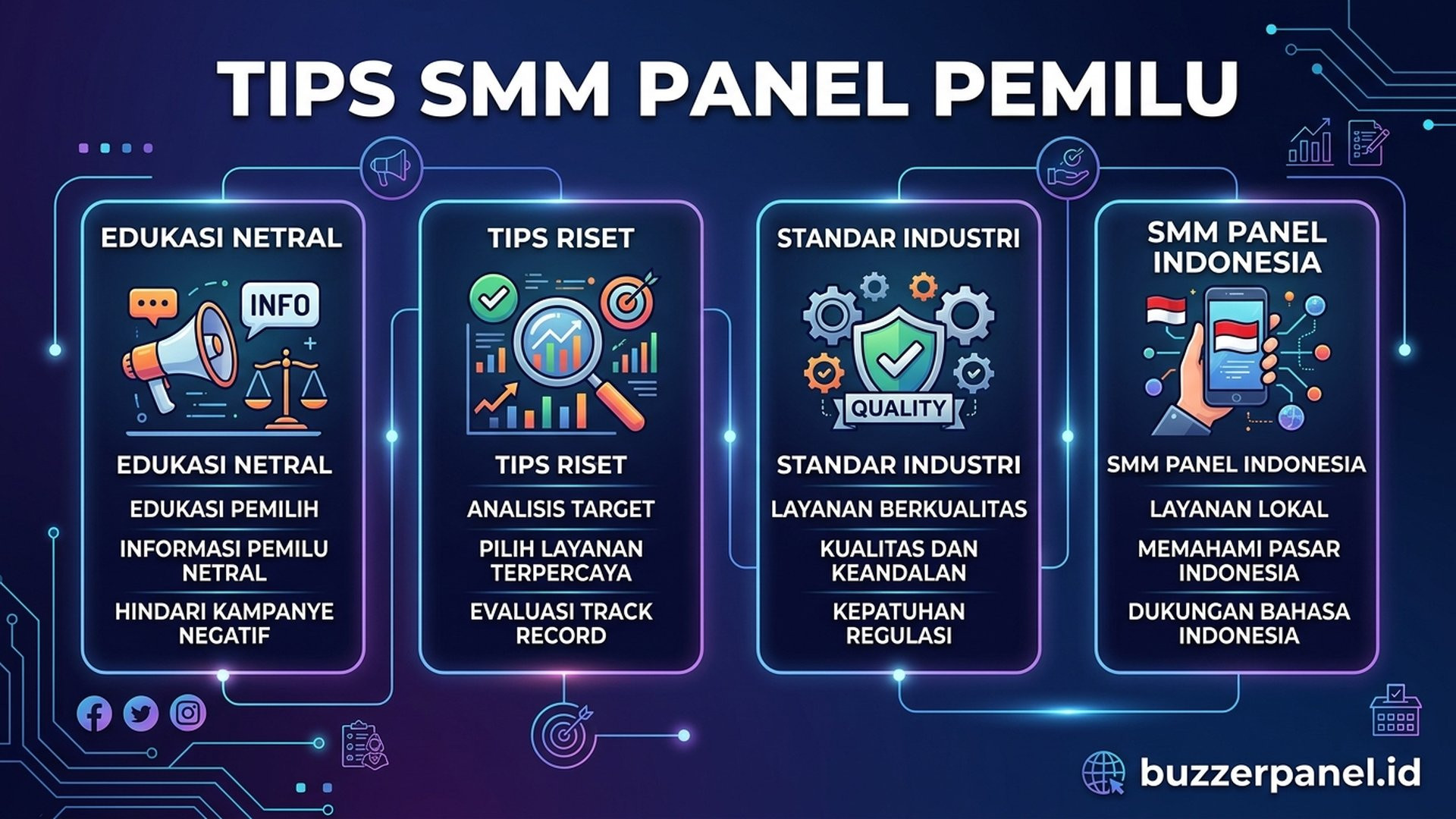 TIPS SMM PANEL PEMILU

EDUKASI NETRAL

INFO

EDUKASI NETRAL

EDUKASI PEMILIH

INFORMASI PEMILU NETRAL

HINDARI KAMPANYE NEGATIF

TIPS RISET

TIPS RISET

ANALISIS TARGET

PILIH LAYANAN TERPERCAYA

EVALUASI TRACK RECORD

STANDAR INDUSTRI

QUALITY

STANDAR INDUSTRI

LAYANAN BERKUALITAS

KUALITAS DAN KEANDALAN

KEPATUHAN REGULASI

SMM PANEL INDONESIA

SMM PANEL INDONESIA

LAYANAN LOKAL

MEMAHAMI PASAR INDONESIA

DUKUNGAN BAHASA INDONESIA

buzzerpanel.id